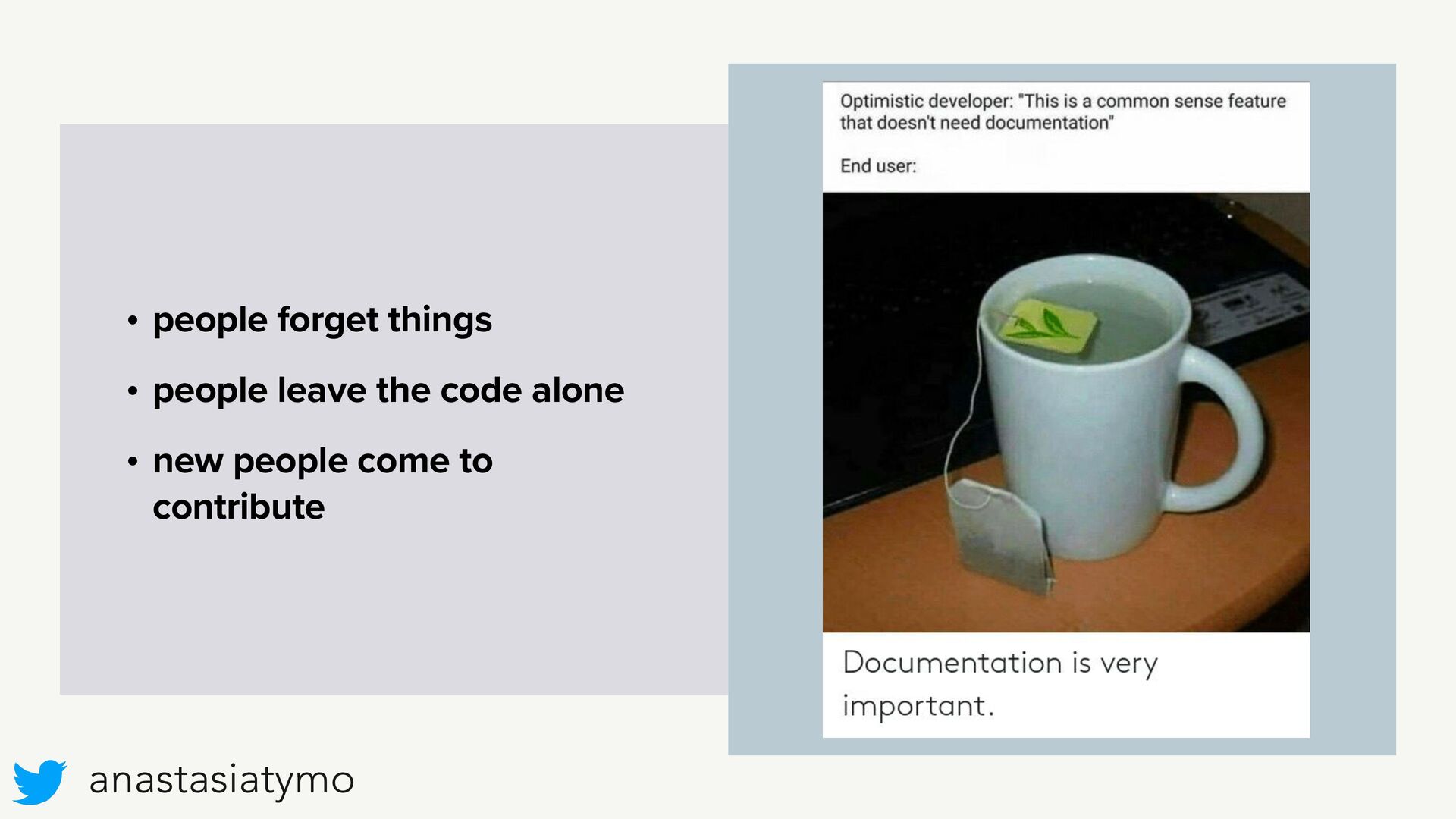 • people forget things

• people leave the code alone

• new people come to contribute

Optimistic developer: "This is a common sense feature that doesn't need documentation"

End user:

Documentation is very important.

anastasiatymo